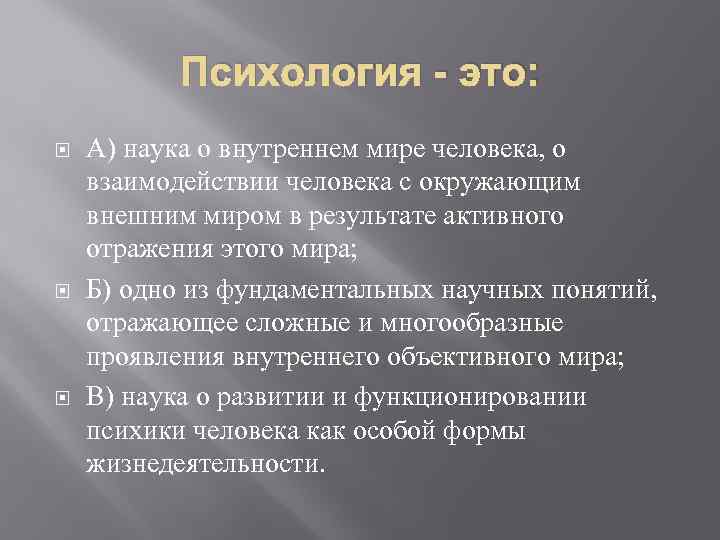 Психология - это:

А) наука о внутреннем мире человека, о взаимодействии человека с окружающим внешним миром в результате активного отражения этого мира;

Б) одно из фундаментальных научных понятий, отражающее сложные и многообразные проявления внутреннего объективного мира;

В) наука о развитии и функционировании психики человека как особой формы жизнедеятельности.